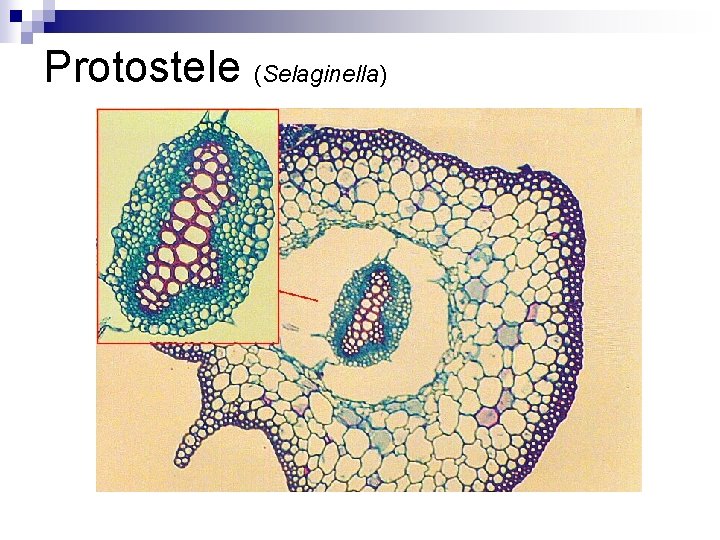 Protostele (Selaginella)